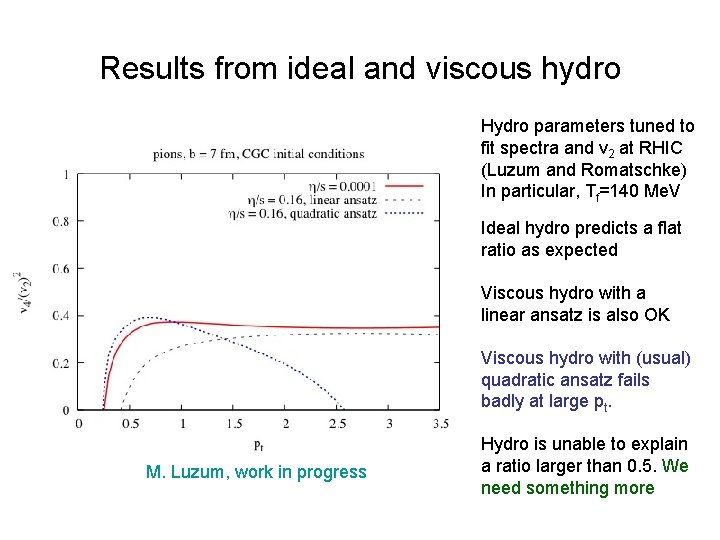 Results from ideal and viscous hydro

pions, b = 7 fm, CGC initial conditions

$\eta/s = 0.0001$
$\eta/s = 0.16$, linear ansatz
$\eta/s = 0.16$, quadratic ansatz

$v_4/(v_2)^2$

1
0.8
0.6
0.4
0.2
0

0 0.5 1 1.5 2 2.5 3 3.5

$p_t$

M. Luzum, work in progress

Hydro parameters tuned to fit spectra and $v_2$ at RHIC (Luzum and Romatschke) In particular, $T_f$=140 MeV

Ideal hydro predicts a flat ratio as expected

Viscous hydro with a linear ansatz is also OK

Viscous hydro with (usual) quadratic ansatz fails badly at large $p_t$.

Hydro is unable to explain a ratio larger than 0.5. We need something more